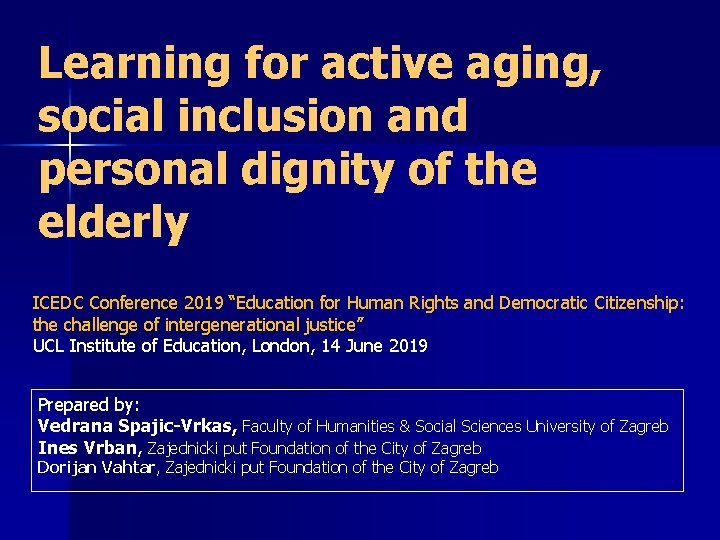 Learning for active aging, social inclusion and personal dignity of the elderly

ICEDC Conference 2019 “Education for Human Rights and Democratic Citizenship: the challenge of intergenerational justice”
UCL Institute of Education, London, 14 June 2019

Prepared by:
Vedrana Spajic-Vrkas, Faculty of Humanities & Social Sciences University of Zagreb
Ines Vrban, Zajednicki put Foundation of the City of Zagreb
Dorijan Vahtar, Zajednicki put Foundation of the City of Zagreb